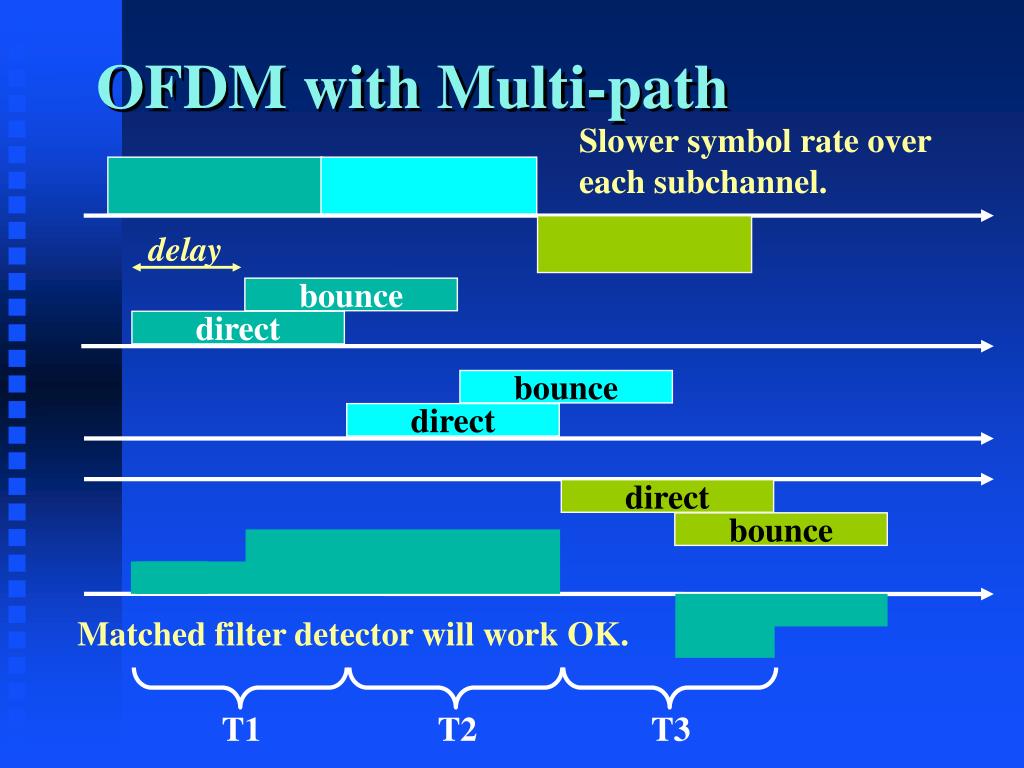 OFDM with Multi-path

Slower symbol rate over each subchannel.

delay

bounce

direct

bounce

direct

direct

bounce

Matched filter detector will work OK.

T1

T2

T3